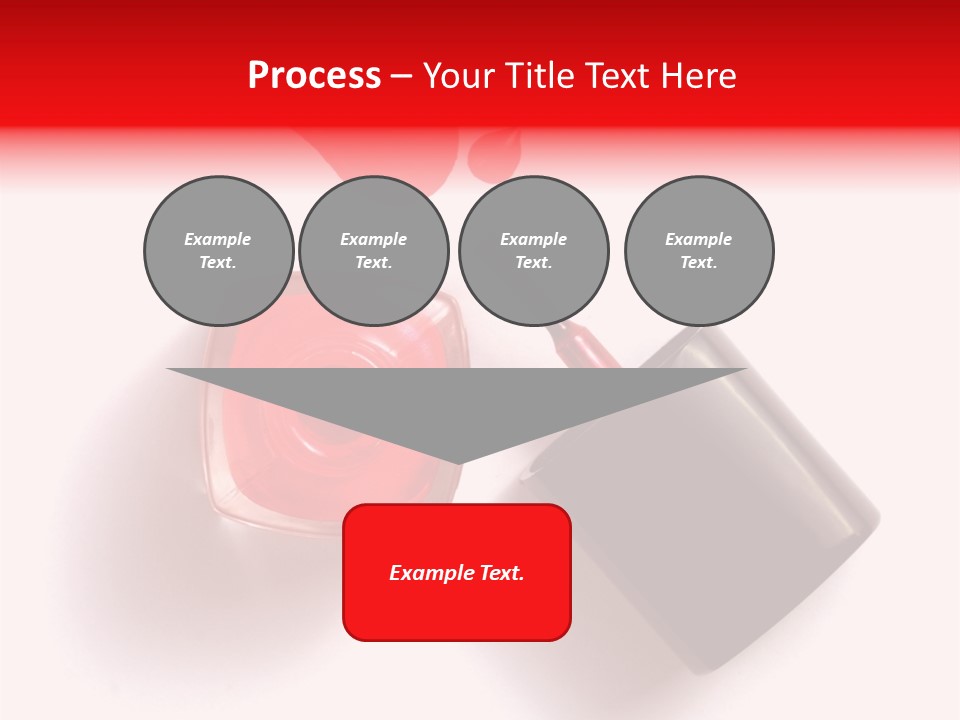 Process – Your Title Text Here

Example Text.

Example Text.

Example Text.

Example Text.

Example Text.